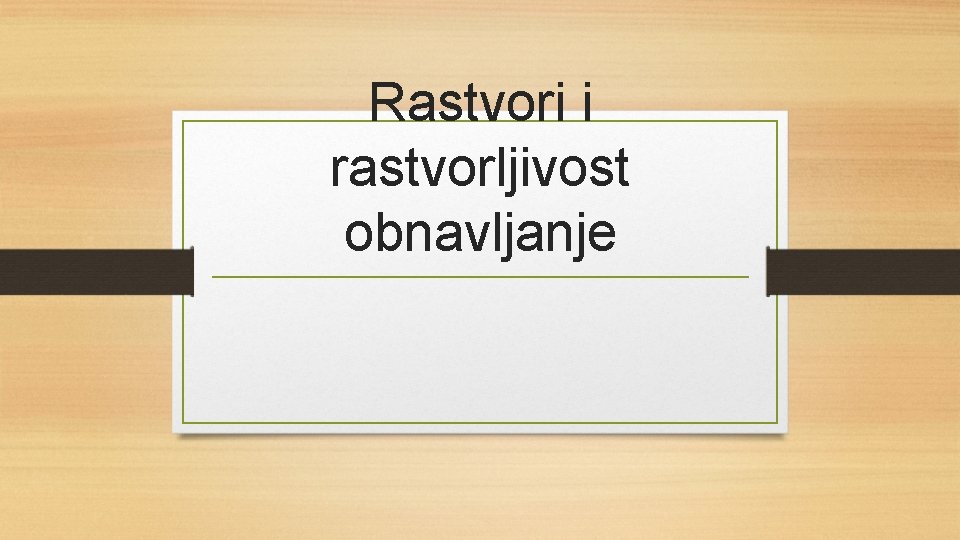 Rastvori i rastvorljivost obnavljanje